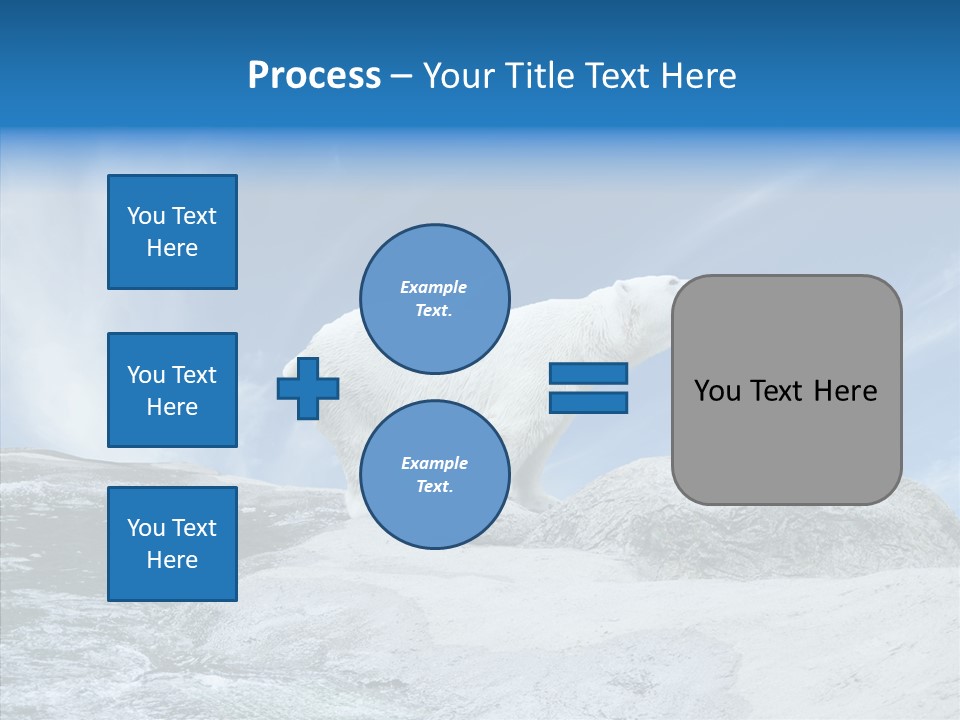 Process – Your Title Text Here

You Text Here

You Text Here

You Text Here

Example Text.

Example Text.

You Text Here